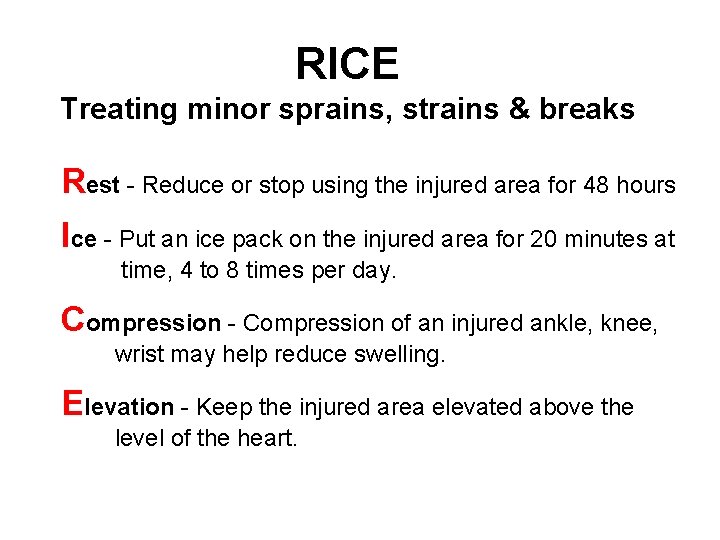 RICE
Treating minor sprains, strains & breaks

Rest - Reduce or stop using the injured area for 48 hours

Ice - Put an ice pack on the injured area for 20 minutes at time, 4 to 8 times per day.

Compression - Compression of an injured ankle, knee, wrist may help reduce swelling.

Elevation - Keep the injured area elevated above the level of the heart.